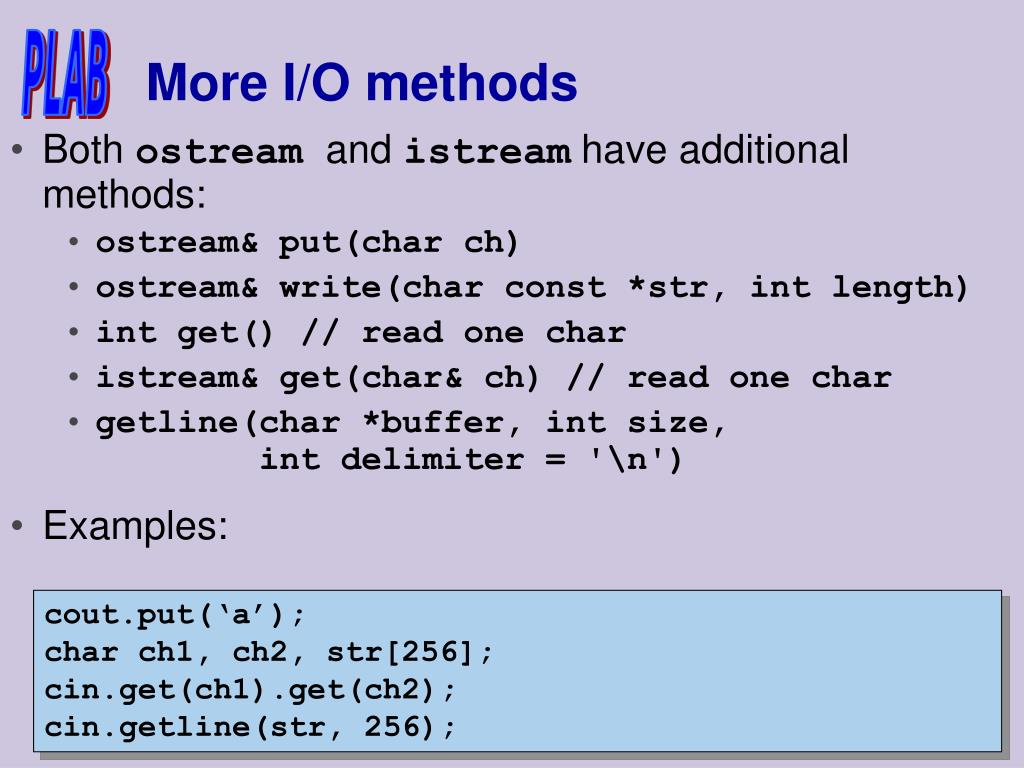 PLAB

More I/O methods

• Both ostream and istream have additional methods:

• ostream& put(char ch)
• ostream& write(char const *str, int length)
• int get() // read one char
• istream& get(char& ch) // read one char
• getline(char *buffer, int size, int delimiter = '\n')

• Examples:

cout.put(‘a’);
char ch1, ch2, str[256];
cin.get(ch1).get(ch2);
cin.getline(str, 256);